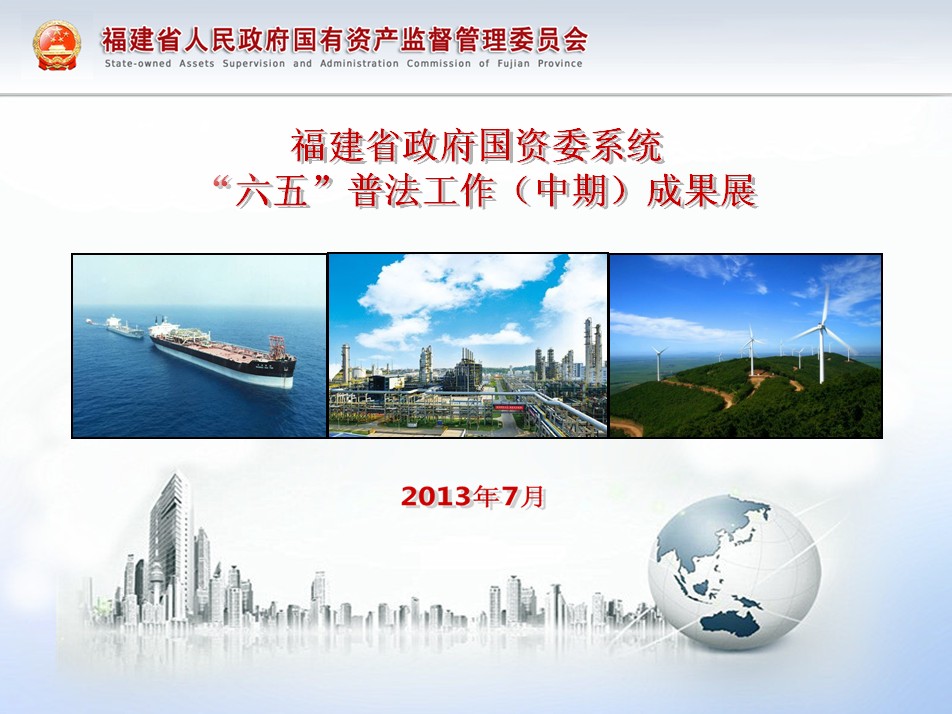 福建省人民政府国有资产监督管理委员会
State-owned Assets Supervision and Administration Commission of Fujian Province

福建省政府国资委系统
“六五”普法工作（中期）成果展

2013年7月